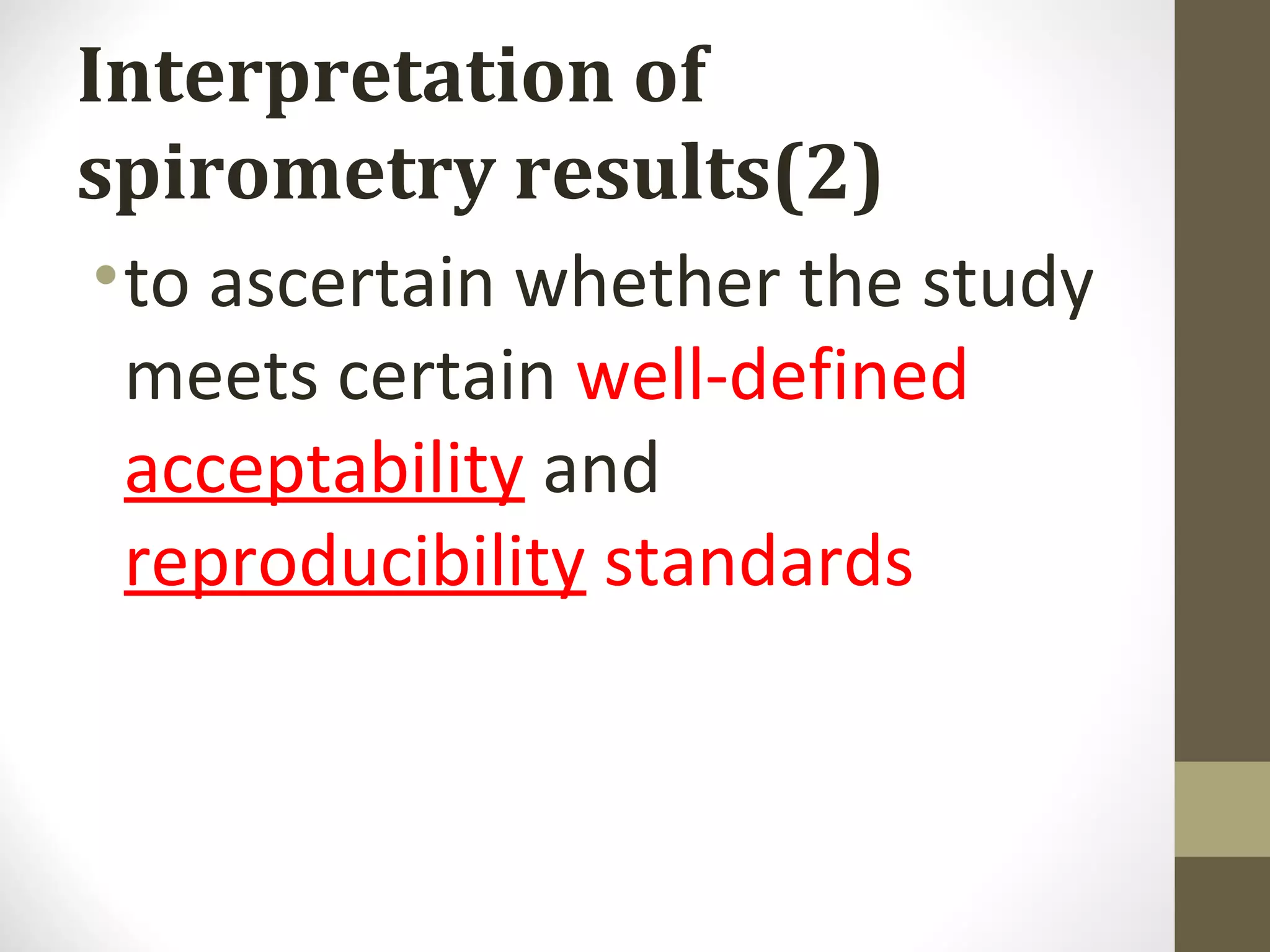 Interpretation of spirometry results(2)

• to ascertain whether the study meets certain well-defined acceptability and reproducibility standards